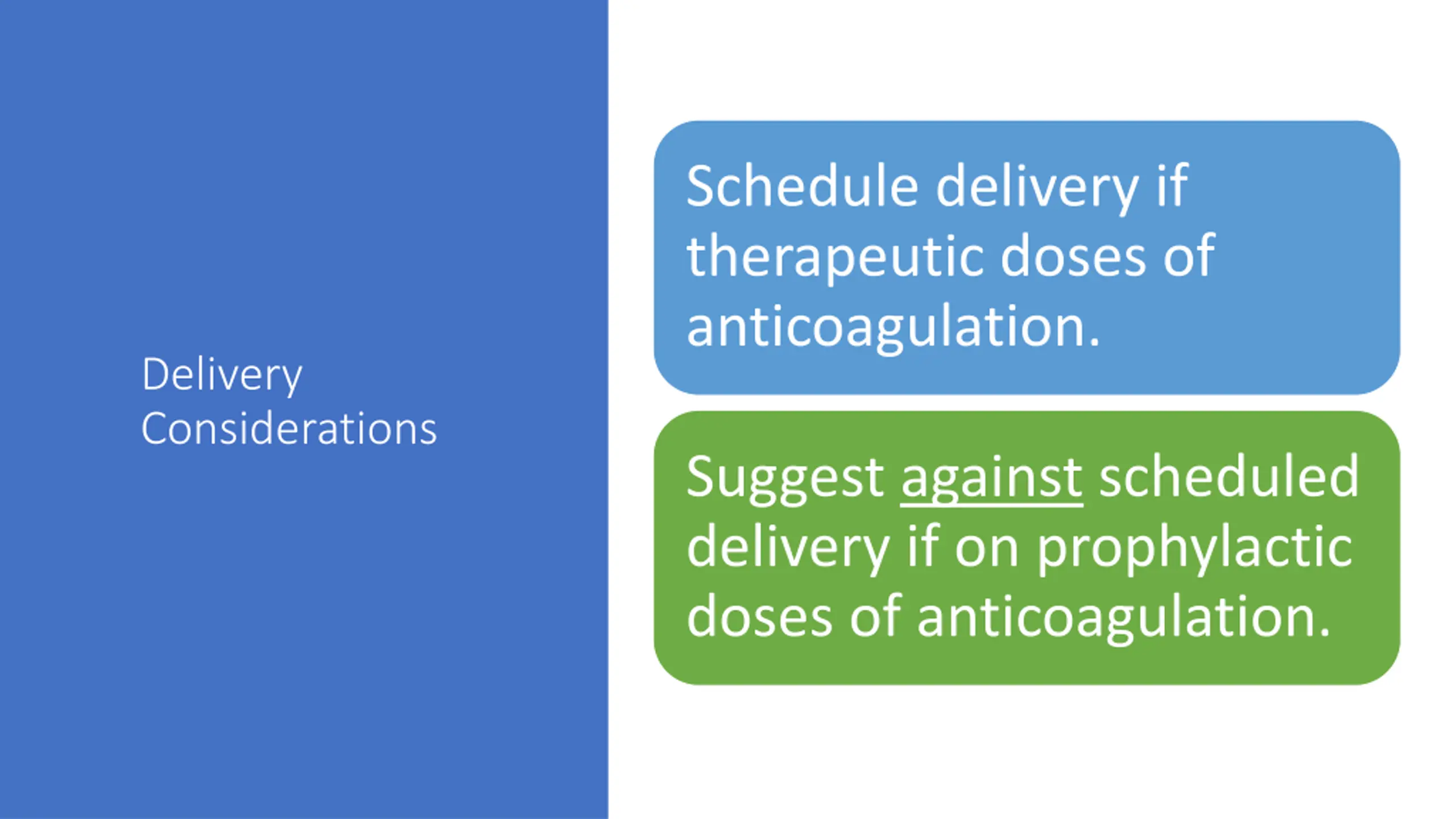 Delivery Considerations

Schedule delivery if therapeutic doses of anticoagulation.

Suggest against scheduled delivery if on prophylactic doses of anticoagulation.